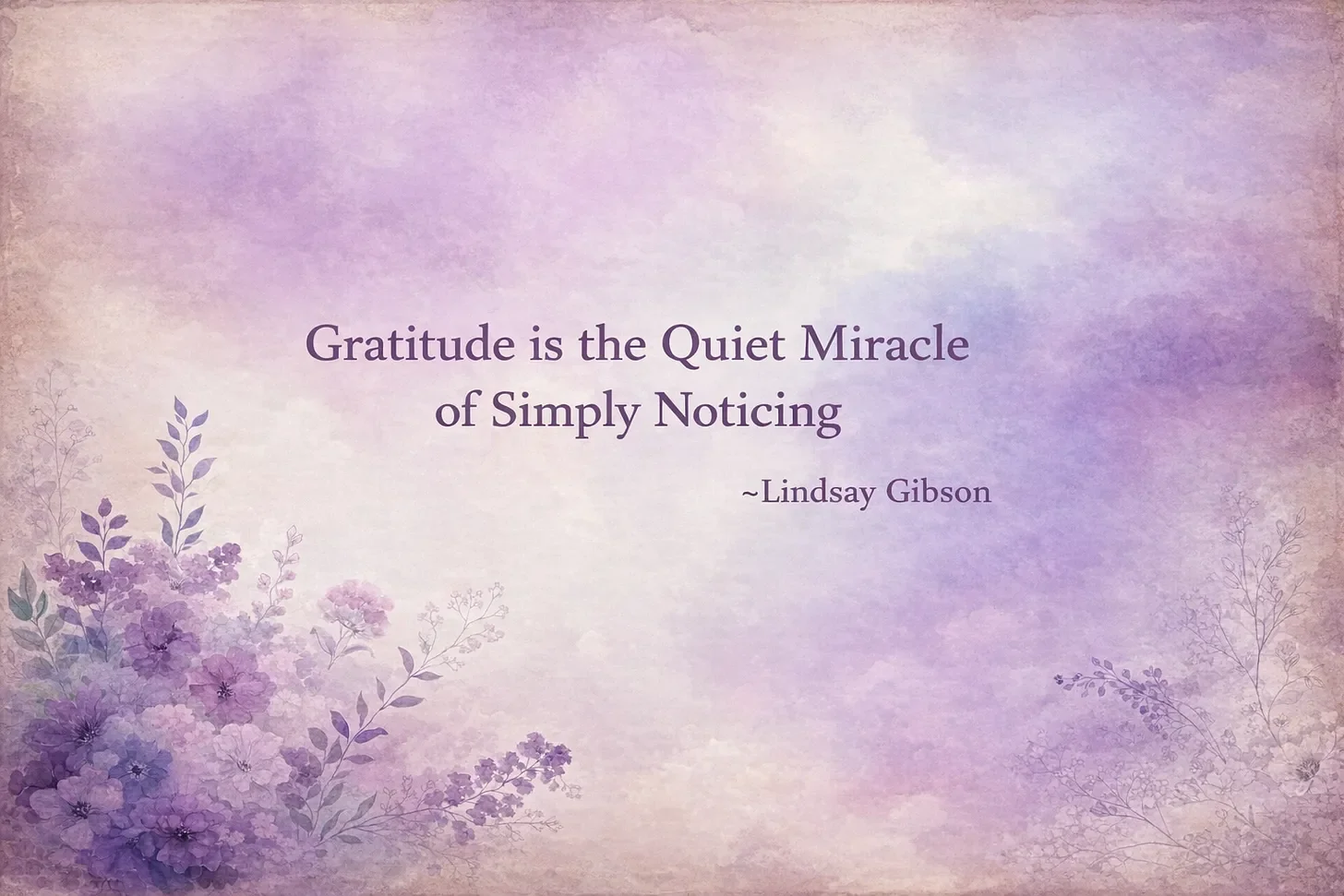 Gratitude is the Quiet Miracle of Simply Noticing

~Lindsay Gibson